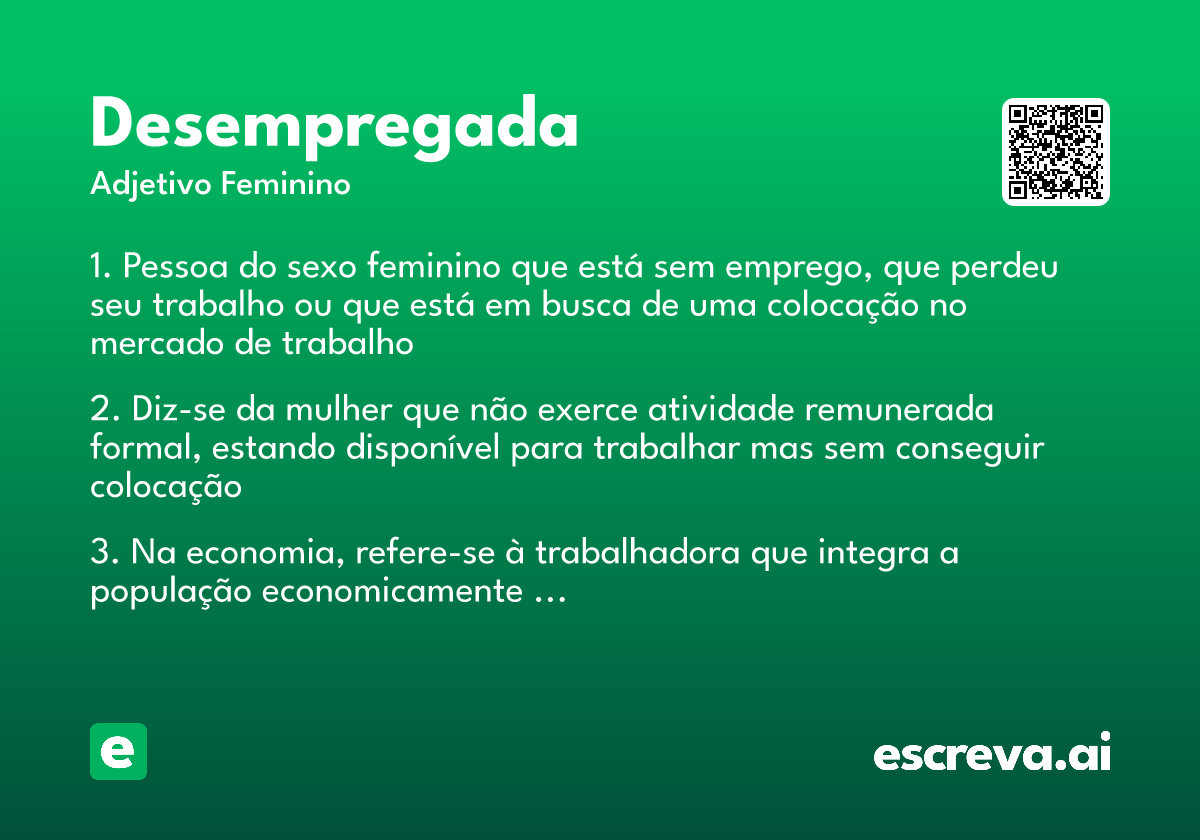 Desempregada
Adjetivo Feminino

1. Pessoa do sexo feminino que está sem emprego, que perdeu seu trabalho ou que está em busca de uma colocação no mercado de trabalho

2. Diz-se da mulher que não exerce atividade remunerada formal, estando disponível para trabalhar mas sem conseguir colocação

3. Na economia, refere-se à trabalhadora que integra a população economicamente ...

e

escreva.ai